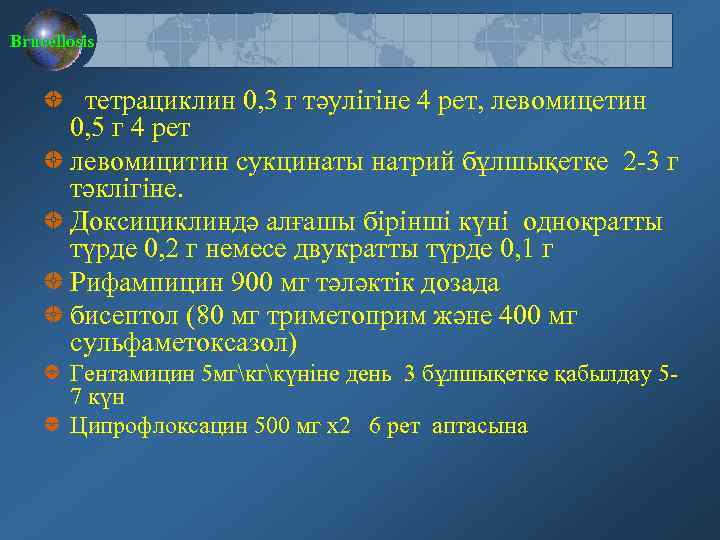 Brucellosis

тетрациклин 0,3 г тәулігіне 4 рет, левомицетин 0,5 г 4 рет

левомицитин сукцинаты натрий бұлшықетке 2-3 г тәклігіне.

Доксициклиндә алғашы бірінші күні однократты түрде 0,2 г немесе двукратты түрде 0,1 г

Рифампицин 900 мг тәләктік дозада

бисептол (80 мг триметоприм және 400 мг сульфаметоксазол)

Гентамицин 5мг\кг\күніне день 3 бұлшықетке қабылдау 5-7 күн

Ципрофлоксацин 500 мг х2 6 рет аптасына